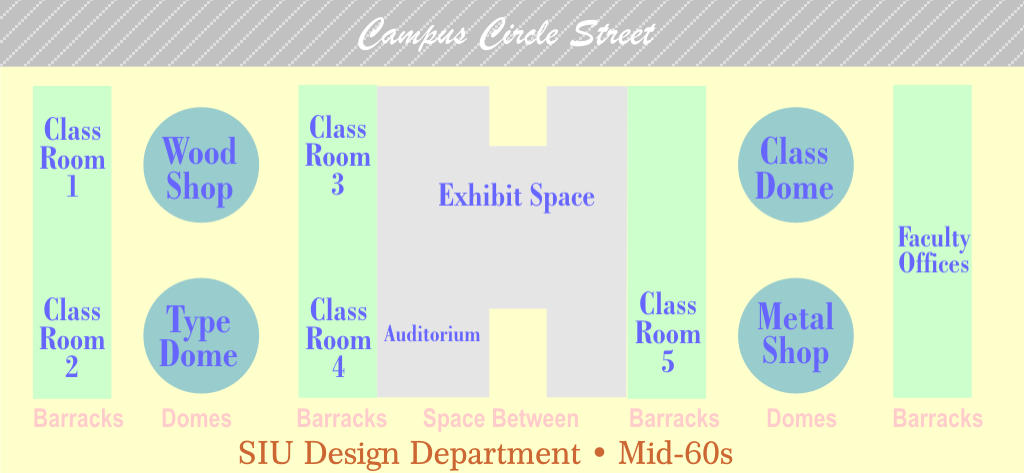 Campus Circle Street

Class Room 1

Wood Shop

Class Room 3

Exhibit Space

Class Dome

Faculty Offices

Class Room 2

Type Dome

Class Room 4

Auditorium

Class Room 5

Metal Shop

Barracks Domes Barracks Space Between Barracks Domes Barracks

SIU Design Department • Mid-60s